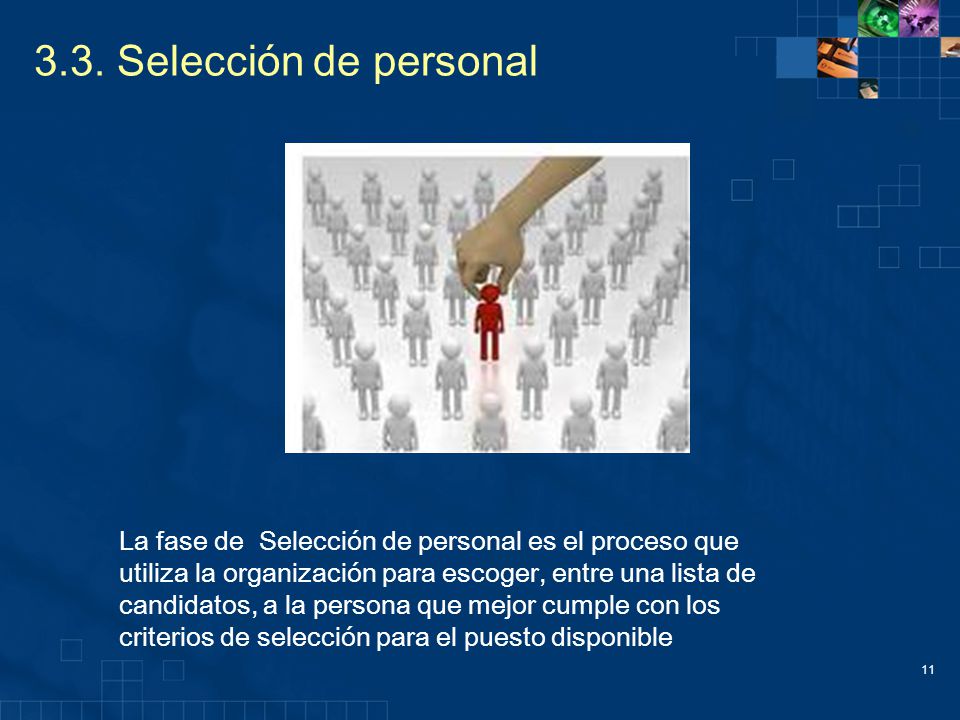 3.3. Selección de personal

La fase de  Selección de personal es el proceso que utiliza la organización para escoger, entre una lista de candidatos, a la persona que mejor cumple con los criterios de selección para el puesto disponible

11